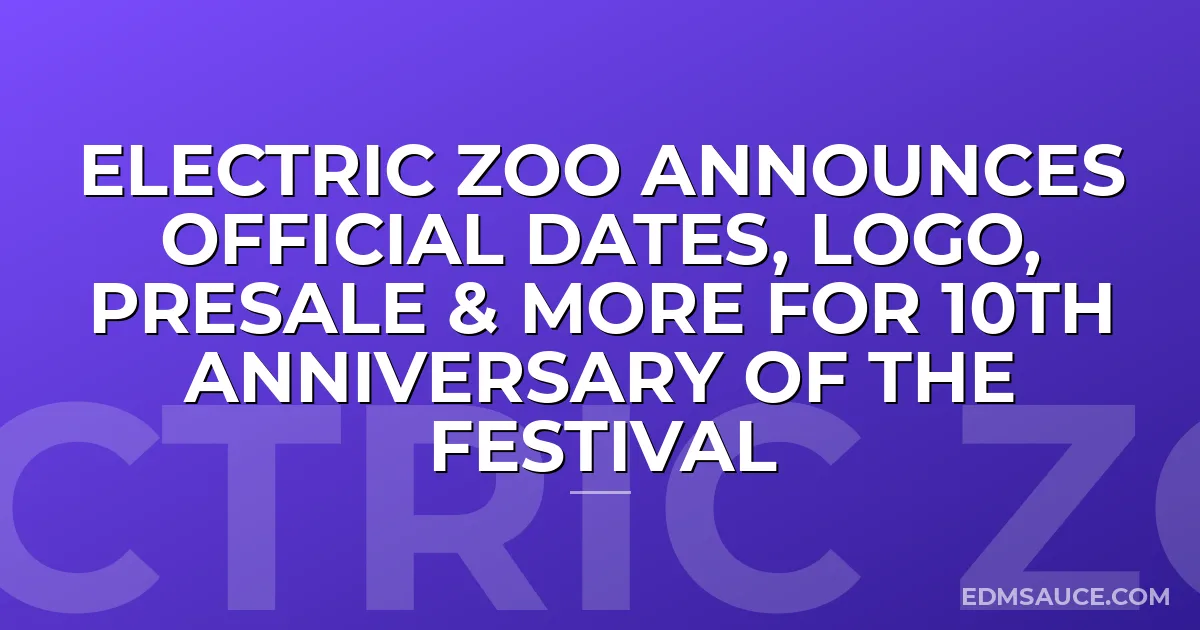 ELECTRIC ZOO ANNOUNCES OFFICIAL DATES, LOGO, PRESALE & MORE FOR 10TH ANNIVERSARY OF THE FESTIVAL

CTRIC ZO

EDMSAUCE.COM